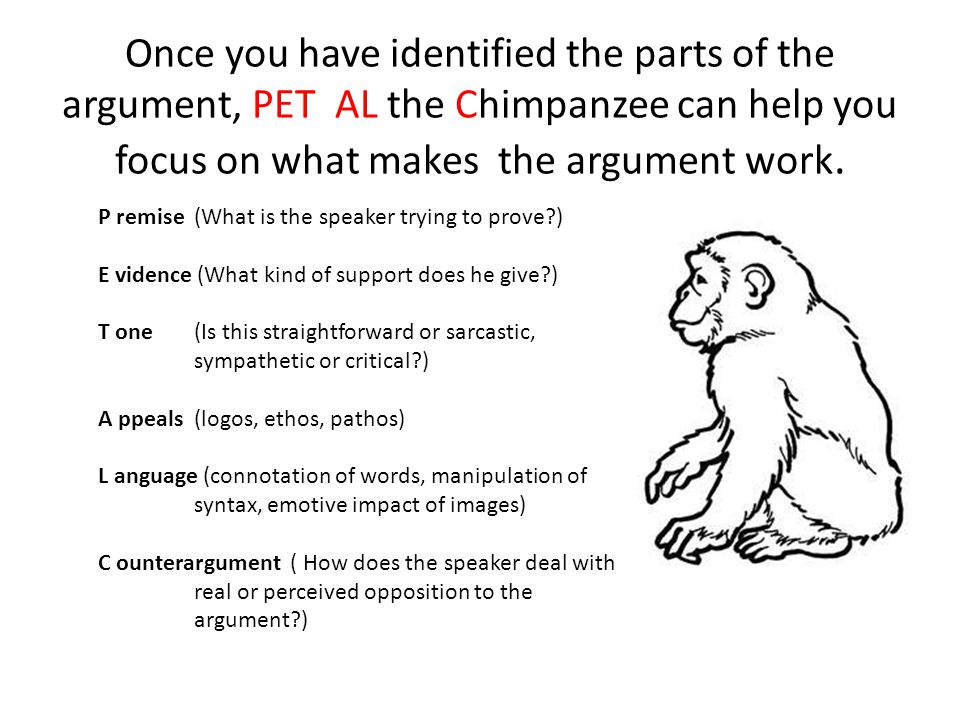 Once you have identified the parts of the argument, PET AL the Chimpanzee can help you focus on what makes the argument work.

P remise (What is the speaker trying to prove?)

E vidence (What kind of support does he give?)

T one (Is this straightforward or sarcastic, sympathetic or critical?)

A ppeals (logos, ethos, pathos)

L anguage (connotation of words, manipulation of syntax, emotive impact of images)

C ounterargument ( How does the speaker deal with real or perceived opposition to the argument?)